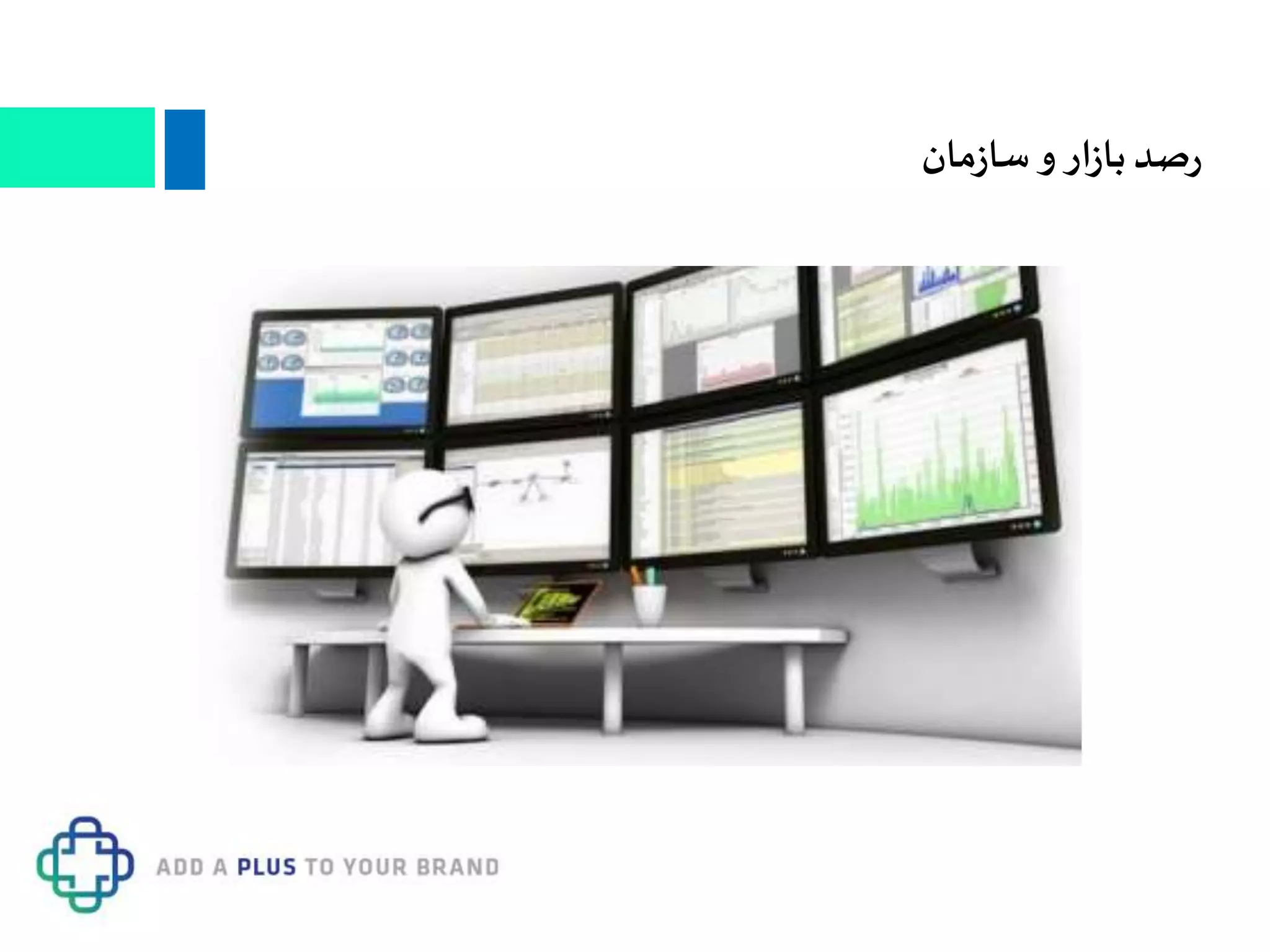 رصد بازار و سازمان

ADD A PLUS TO YOUR BRAND